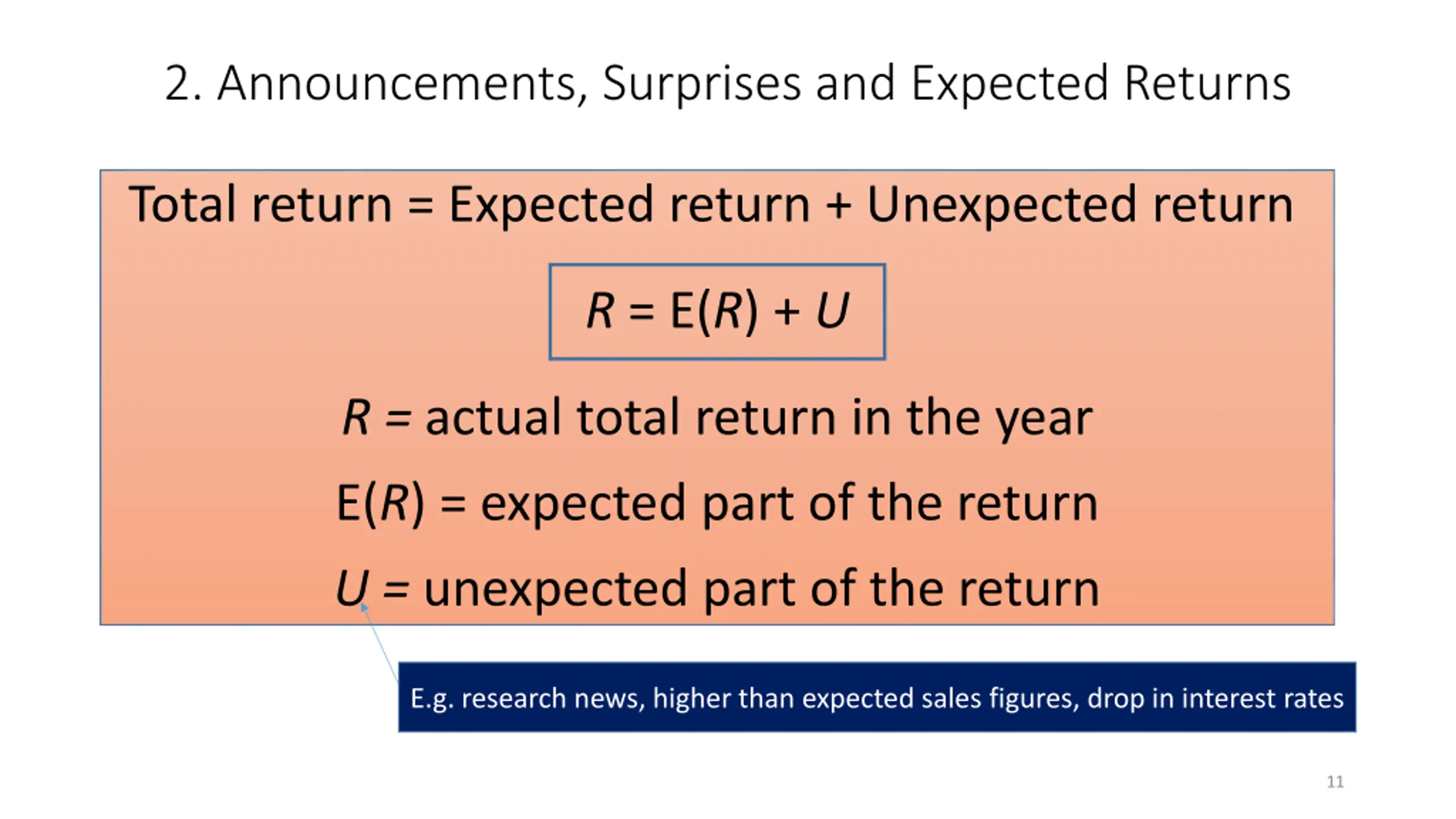 2. Announcements, Surprises and Expected Returns

Total return = Expected return + Unexpected return

$R = E(R) + U$

$R$ = actual total return in the year

$E(R)$ = expected part of the return

$U$ = unexpected part of the return

E.g. research news, higher than expected sales figures, drop in interest rates

11